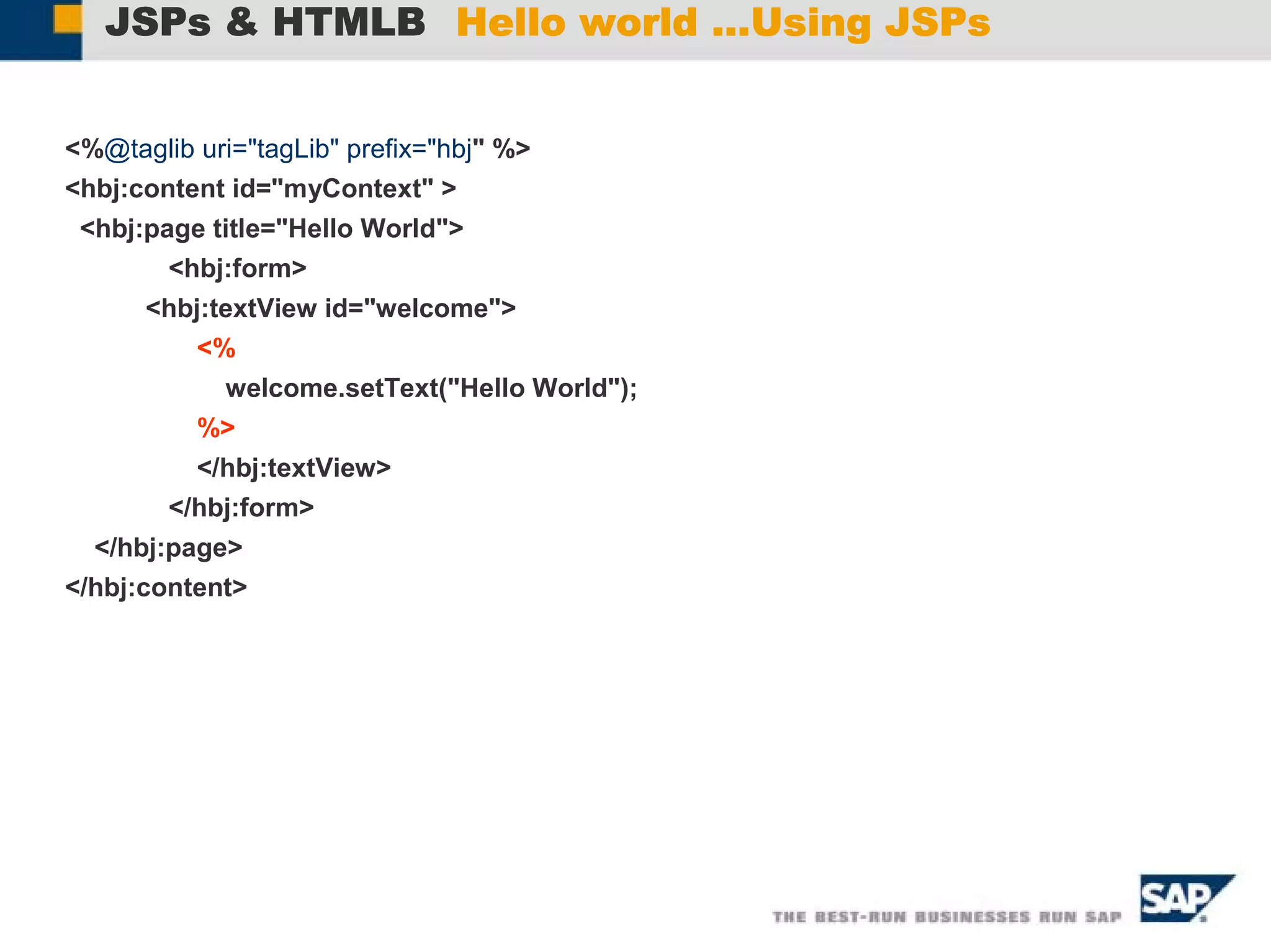 JSPs & HTMLB Hello world ...Using JSPs

<%@taglib uri="tagLib" prefix="hbj" %>
<hbj:content id="myContext" >
<hbj:page title="Hello World">
<hbj:form>
<hbj:textView id="welcome">
<%
welcome.setText("Hello World");
%>
</hbj:textView>
</hbj:form>
</hbj:page>
</hbj:content>

THE BEST-RUN BUSINESSES RUN SAP

SAP